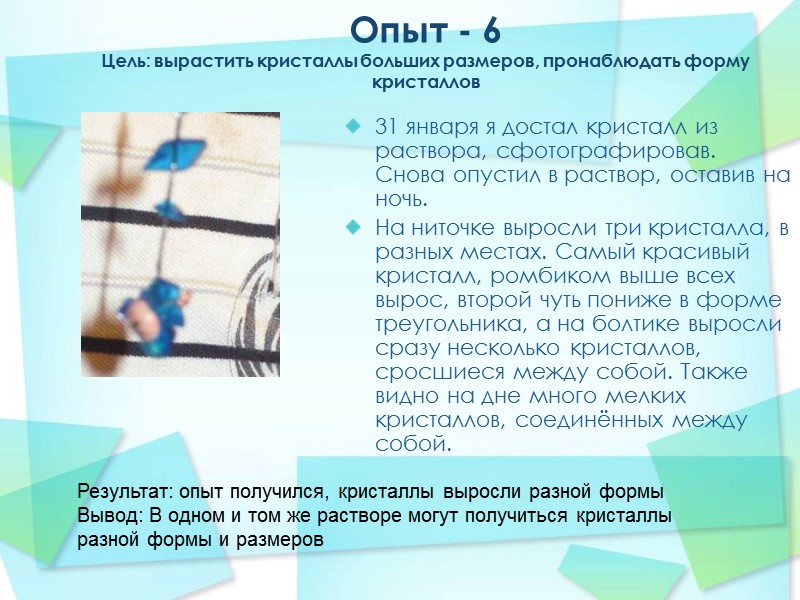 Опыт - 6
Цель: вырастить кристаллы больших размеров, пронаблюдать форму кристаллов

31 января я достал кристалл из раствора, сфотографировав. Снова опустил в раствор, оставив на ночь.

На ниточке выросли три кристалла, в разных местах. Самый красивый кристалл, ромбиком выше всех вырос, второй чуть пониже в форме треугольника, а на болтике выросли сразу несколько кристаллов, сросшиеся между собой. Также видно на дне много мелких кристаллов, соединённых между собой.

Результат: опыт получился, кристаллы выросли разной формы
Вывод: В одном и том же растворе могут получиться кристаллы разной формы и размеров